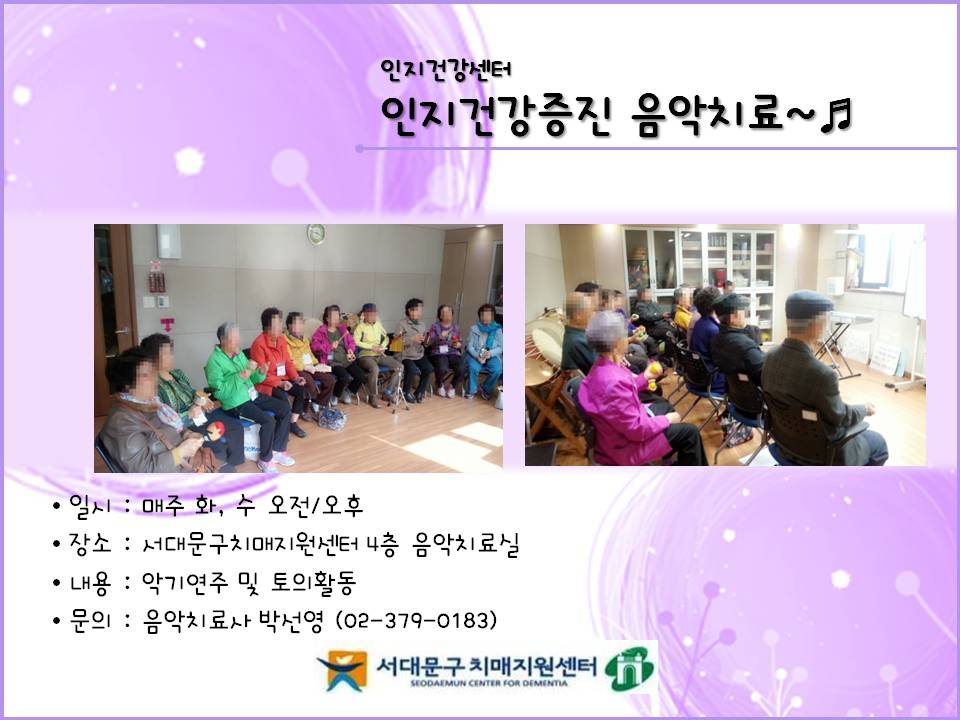 인지건강센터

인지건강증진 음악치료~♬

• 일시 : 매주 화, 수 오전/오후
• 장소 : 서대문구치매지원센터 4층 음악치료실
• 내용 : 악기연주 및 토의활동
• 문의 : 음악치료사 박선영 (02-379-0183)

서대문구 치매지원센터
SEODAEMUN CENTER FOR DEMENTIA